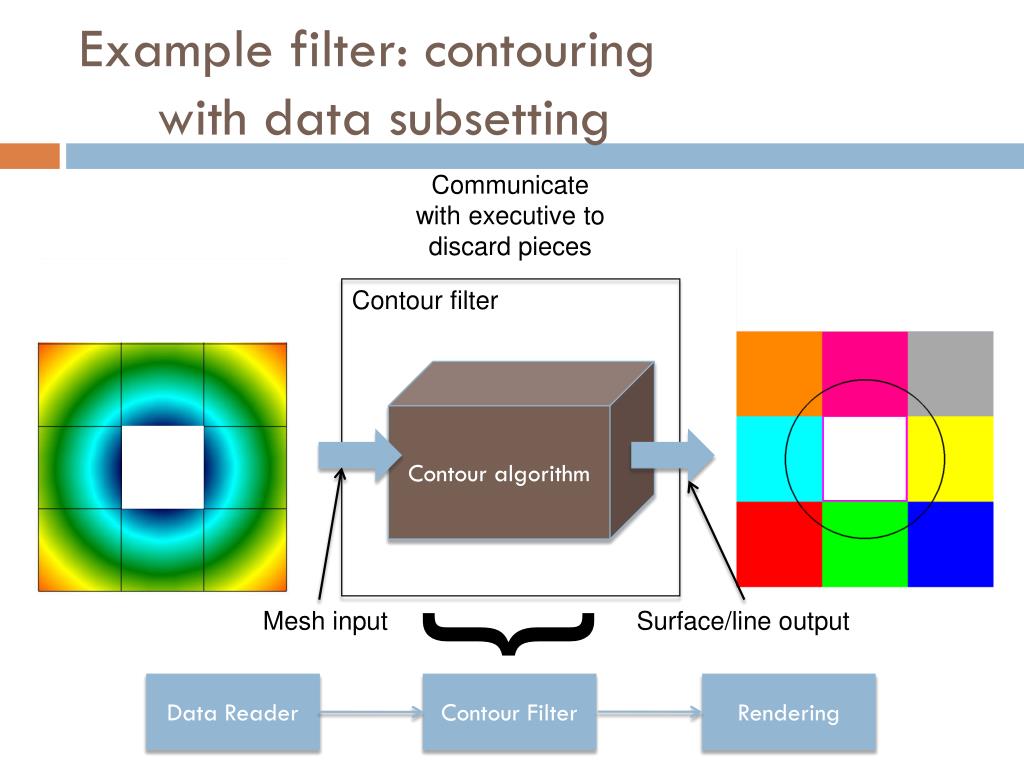 Example filter: contouring with data subsetting

Communicate with executive to discard pieces

Contour filter

Contour algorithm

Mesh input

Surface/line output

Data Reader

Contour Filter

Rendering